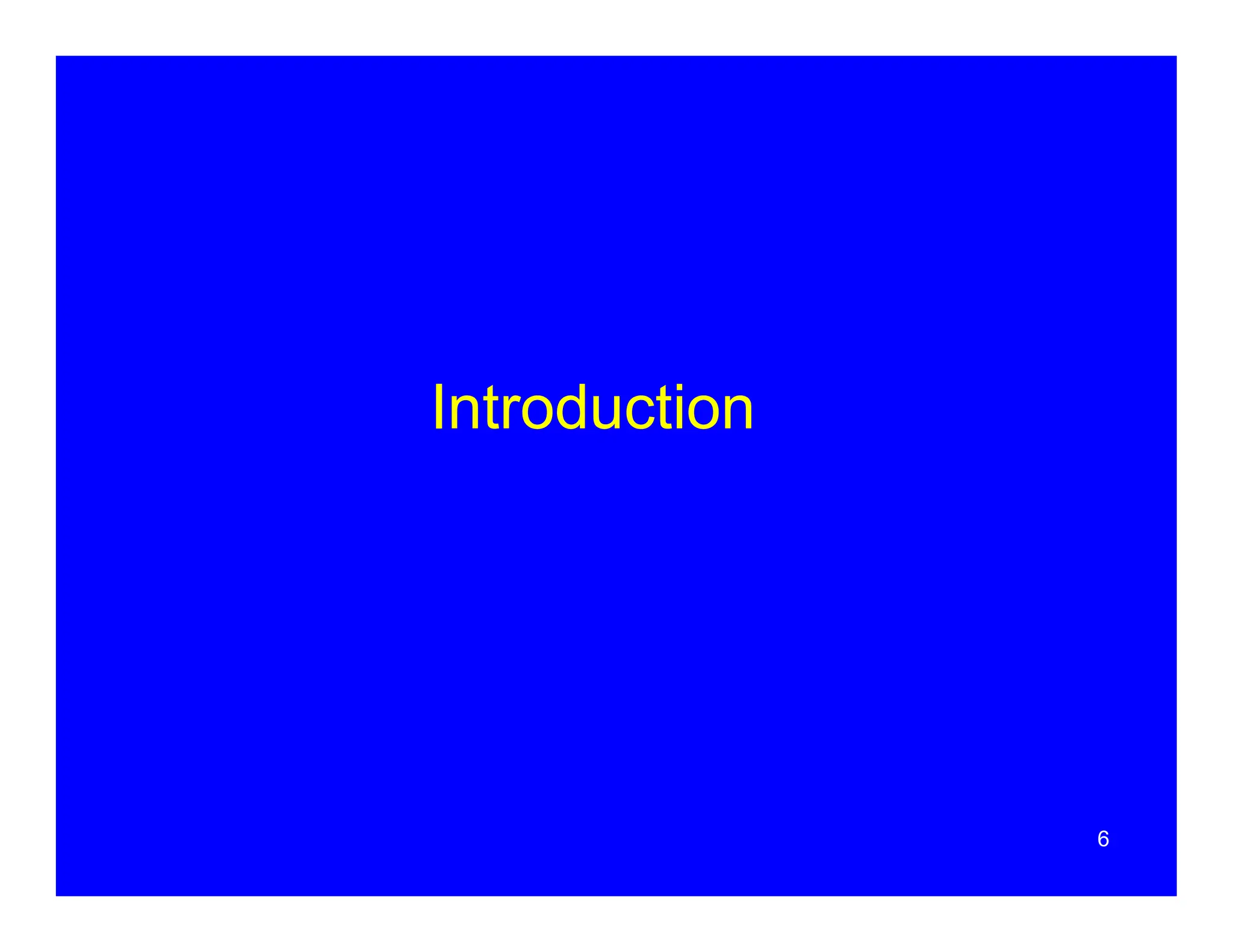 Introduction

6